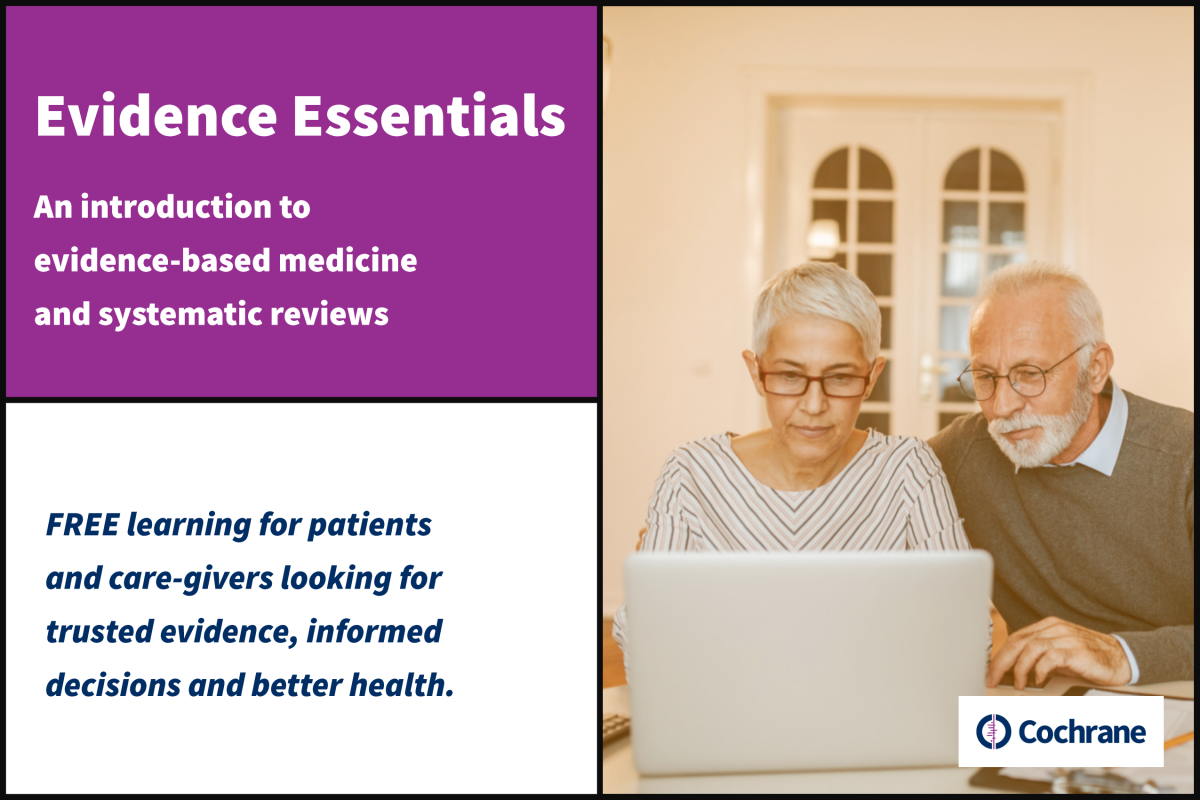 Evidence Essentials

An introduction to evidence-based medicine and systematic reviews

FREE learning for patients and care-givers looking for trusted evidence, informed decisions and better health.

Cochrane